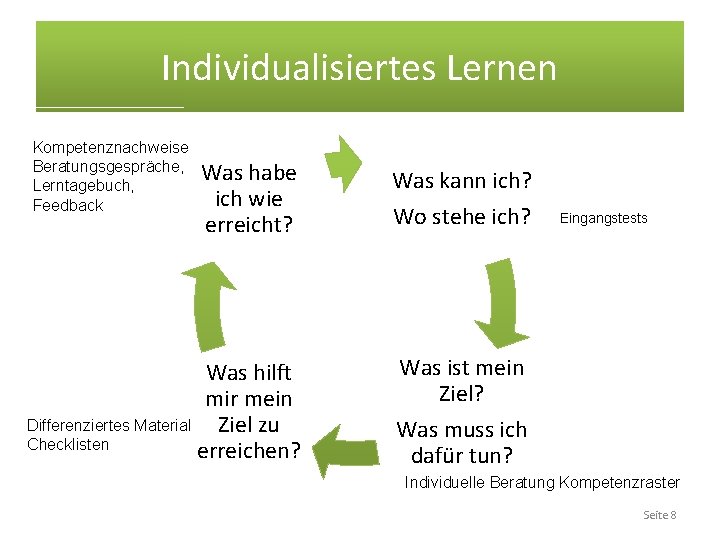 Individualisiertes Lernen

Kompetenznachweise
Beratungsgespräche,
Lerntagebuch,
Feedback

Was habe ich wie erreicht?

Was kann ich?

Wo stehe ich?

Eingangstests

Was ist mein Ziel?

Was muss ich dafür tun?

Individuelle Beratung Kompetenzraster

Was hilft mir mein Ziel zu erreichen?

Differenziertes Material
Checklisten

Seite 8